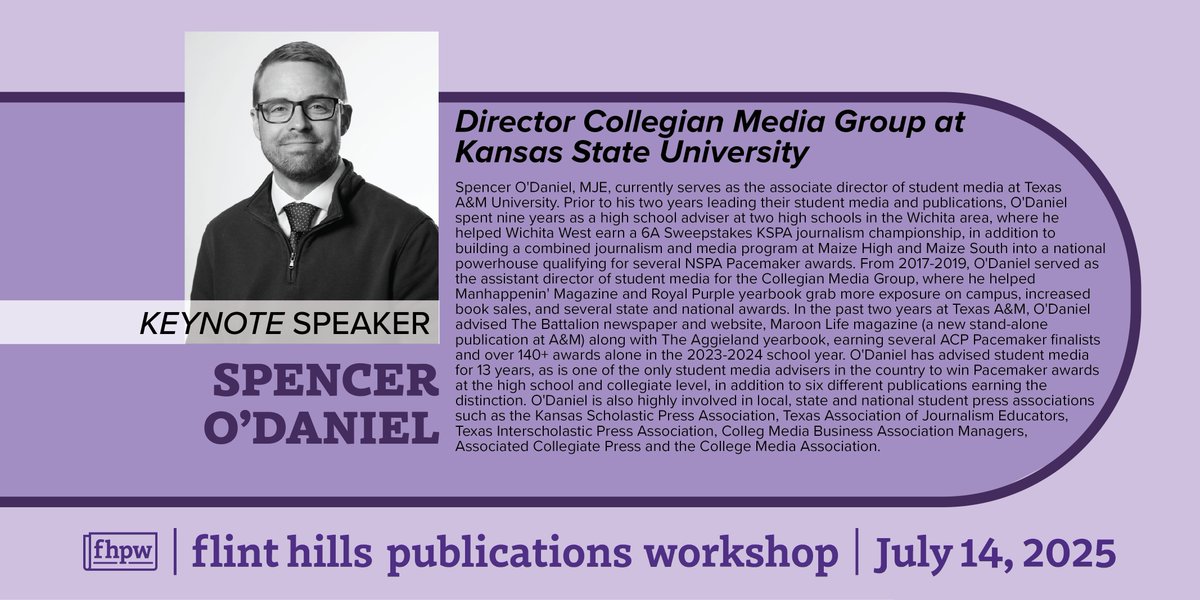 KEYNOTE SPEAKER

SPENCER O'DANIEL

Director Collegian Media Group at Kansas State University

Spencer O'Daniel, MJE, currently serves as the associate director of student media at Texas A&M University. Prior to his two years leading their student media and publications, O'Daniel spent nine years as a high school adviser at two high schools in the Wichita area, where he helped Wichita West earn a 6A Sweepstakes KSPA journalism championship, in addition to building a combined journalism and media program at Maize High and Maize South into a national powerhouse qualifying for several NSPA Pacemaker awards. From 2017-2019, O'Daniel served as the assistant director of student media for the Collegian Media Group, where he helped Manhappenin' Magazine and Royal Purple yearbook grab more exposure on campus, increased book sales, and several state and national awards. In the past two years at Texas A&M, O'Daniel advised The Battalion newspaper and website, Maroon Life magazine (a new stand-alone publication at A&M) along with The Aggieland yearbook, earning several ACP Pacemaker finalists and over 140+ awards alone in the 2023-2024 school year. O'Daniel has advised student media for 13 years, as is one of the only student media advisers in the country to win Pacemaker awards at the high school and collegiate level, in addition to six different publications earning the distinction. O'Daniel is also highly involved in local, state and national student press associations such as the Kansas Scholastic Press Association, Texas Association of Journalism Educators, Texas Interscholastic Press Association, Colleg Media Business Association Managers, Associated Collegiate Press and the College Media Association.

fhpw | flint hills publications workshop | July 14, 2025